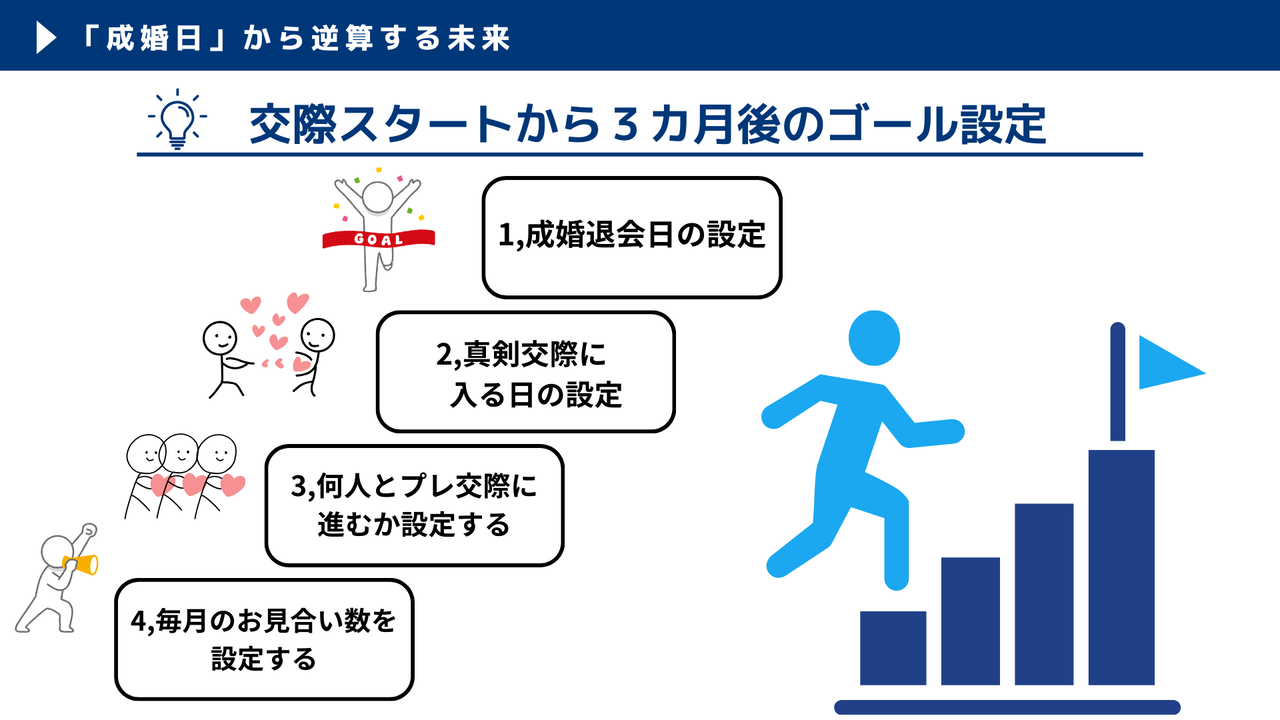 「成婚日」から逆算する未来

交際スタートから３カ月後のゴール設定

GOAL

1,成婚退会日の設定

2,真剣交際に入る日の設定

3,何人とプレ交際に進むか設定する

4,毎月のお見合い数を設定する